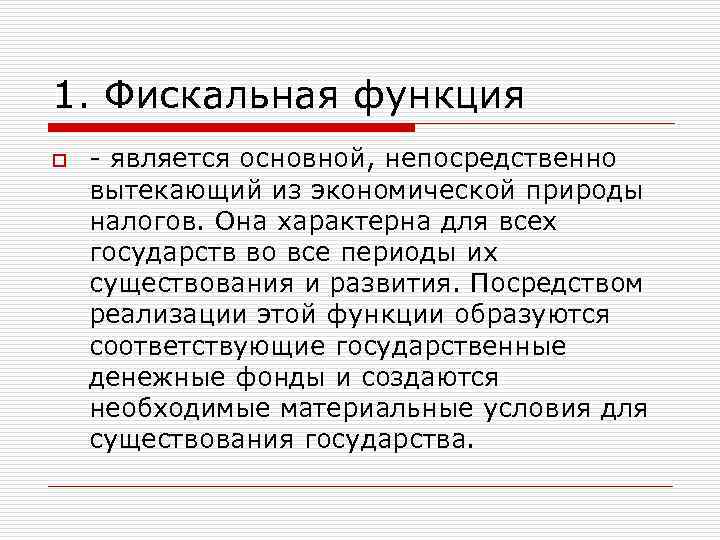 1. Фискальная функция

- является основной, непосредственно вытекающий из экономической природы налогов. Она характерна для всех государств во все периоды их существования и развития. Посредством реализации этой функции образуются соответствующие государственные денежные фонды и создаются необходимые материальные условия для существования государства.